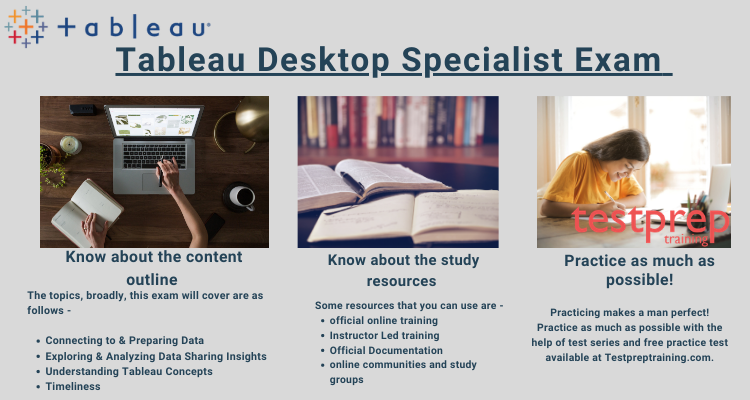 + a b | e a u

Tableau Desktop Specialist Exam

Know about the content outline

The topics, broadly, this exam will cover are as follows -

- Connecting to & Preparing Data
- Exploring & Analyzing Data Sharing Insights
- Understanding Tableau Concepts
- Timeliness

Know about the study resources

Some resources that you can use are -

- official online training
- Instructor Led training
- Official Documentation
- online communities and study groups

testprep training

Practice as much as possible!

Practicing makes a man perfect! Practice as much as possible with the help of test series and free practice test available at Testpreptraining.com.